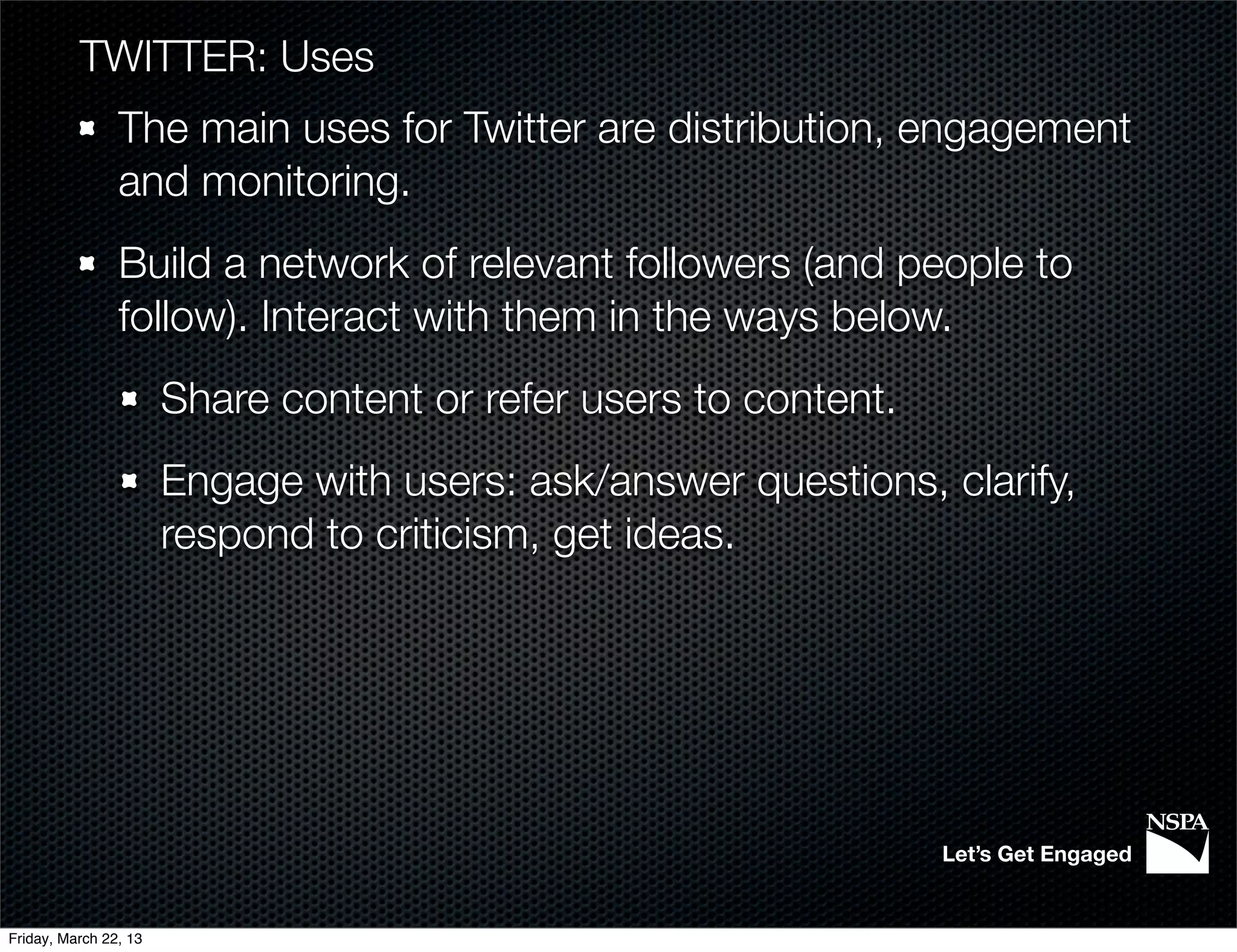 TWITTER: Uses

The main uses for Twitter are distribution, engagement and monitoring.

Build a network of relevant followers (and people to follow). Interact with them in the ways below.

Share content or refer users to content.

Engage with users: ask/answer questions, clarify, respond to criticism, get ideas.

Let's Get Engaged

NSPA

Friday, March 22, 13